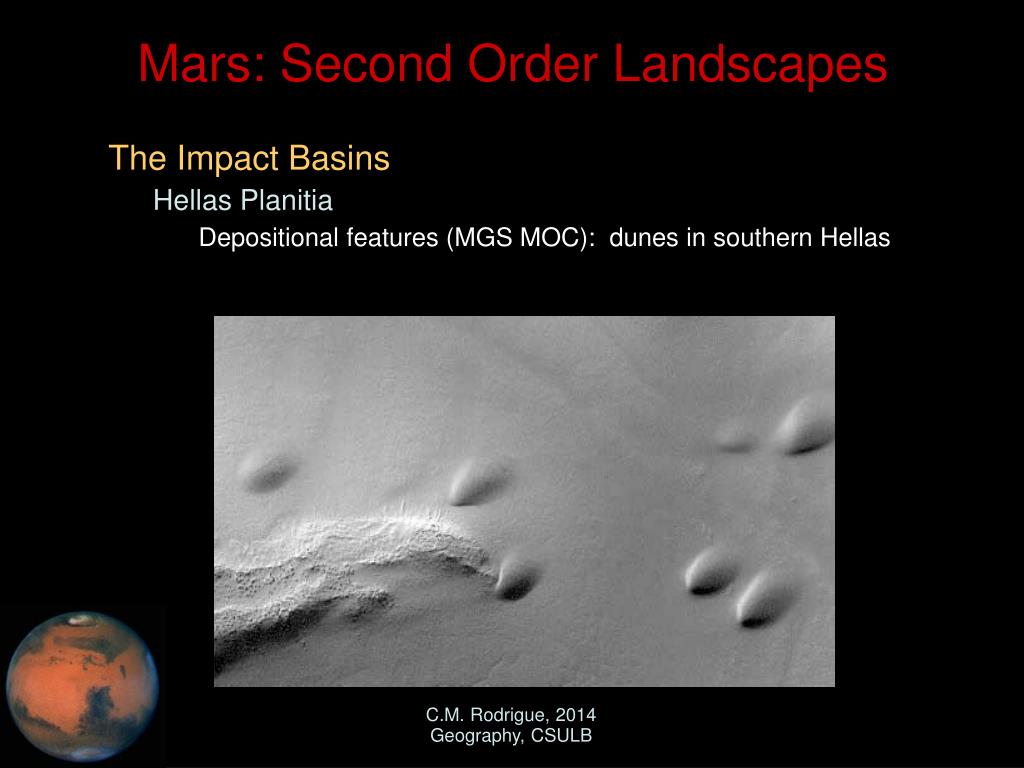 Mars: Second Order Landscapes

The Impact Basins

Hellas Planitia

Depositional features (MGS MOC): dunes in southern Hellas

C.M. Rodrigue, 2014
Geography, CSULB